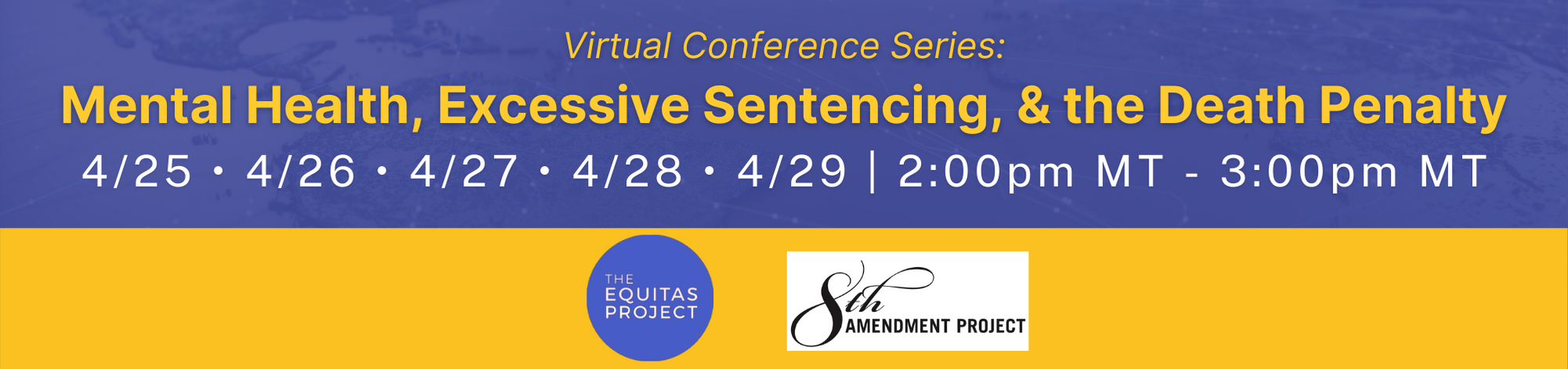 Virtual Conference Series:

Mental Health, Excessive Sentencing, & the Death Penalty

4/25 • 4/26 • 4/27 • 4/28 • 4/29 | 2:00pm MT - 3:00pm MT

THE EQUITAS PROJECT

8th AMENDMENT PROJECT